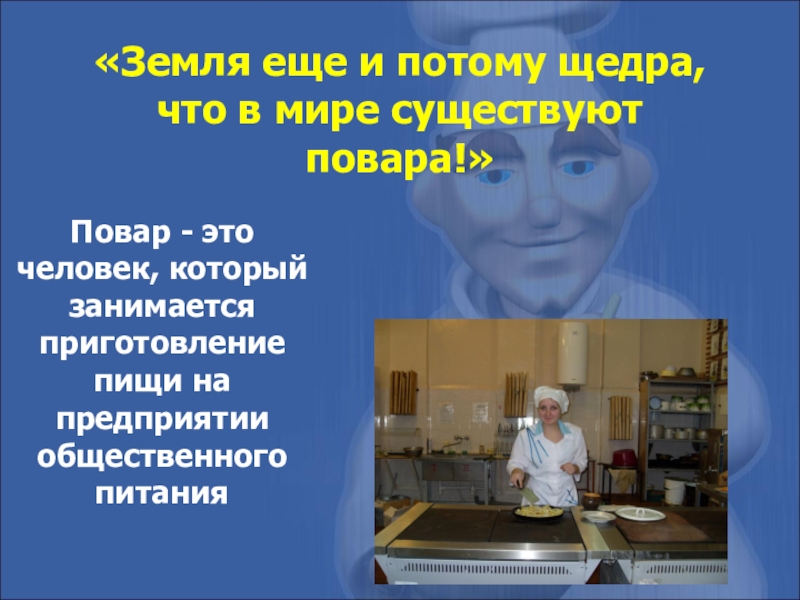 «Земля еще и потому щедра, что в мире существуют повара!»

Повар - это человек, который занимается приготовление пищи на предприятии общественного питания